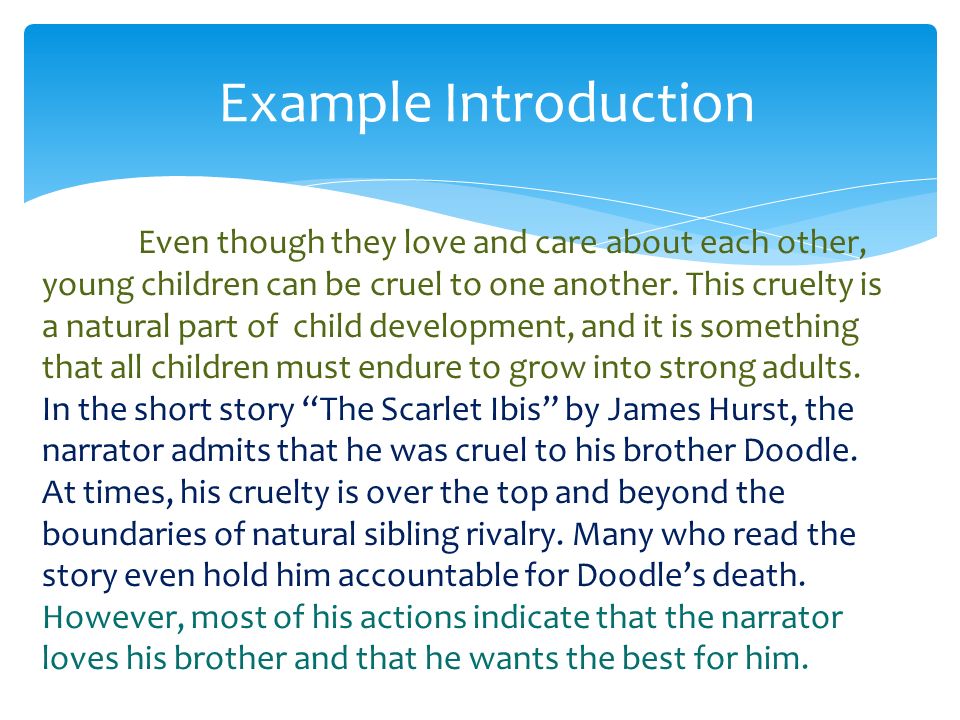 Example Introduction

Even though they love and care about each other, young children can be cruel to one another. This cruelty is a natural part of child development, and it is something that all children must endure to grow into strong adults. In the short story “The Scarlet Ibis” by James Hurst, the narrator admits that he was cruel to his brother Doodle. At times, his cruelty is over the top and beyond the boundaries of natural sibling rivalry. Many who read the story even hold him accountable for Doodle’s death. However, most of his actions indicate that the narrator loves his brother and that he wants the best for him.